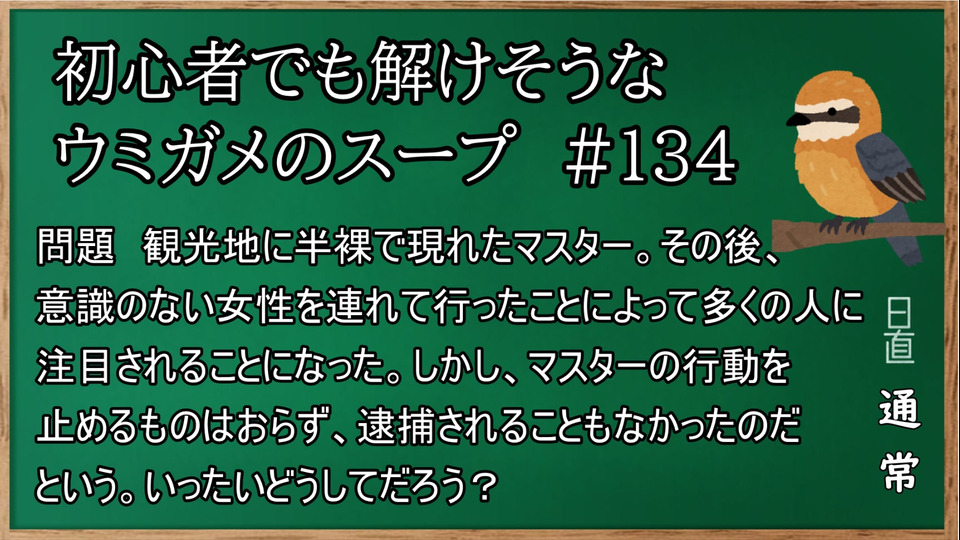 初心者でも解けそうな
ウミガメのスープ　#134

問題　観光地に半裸で現れたマスター。その後、意識のない女性を連れて行ったことによって多くの人に注目されることになった。しかし、マスターの行動を止めるものはおらず、逮捕されることもなかったのだという。いったいどうしてだろう？

日直

通常